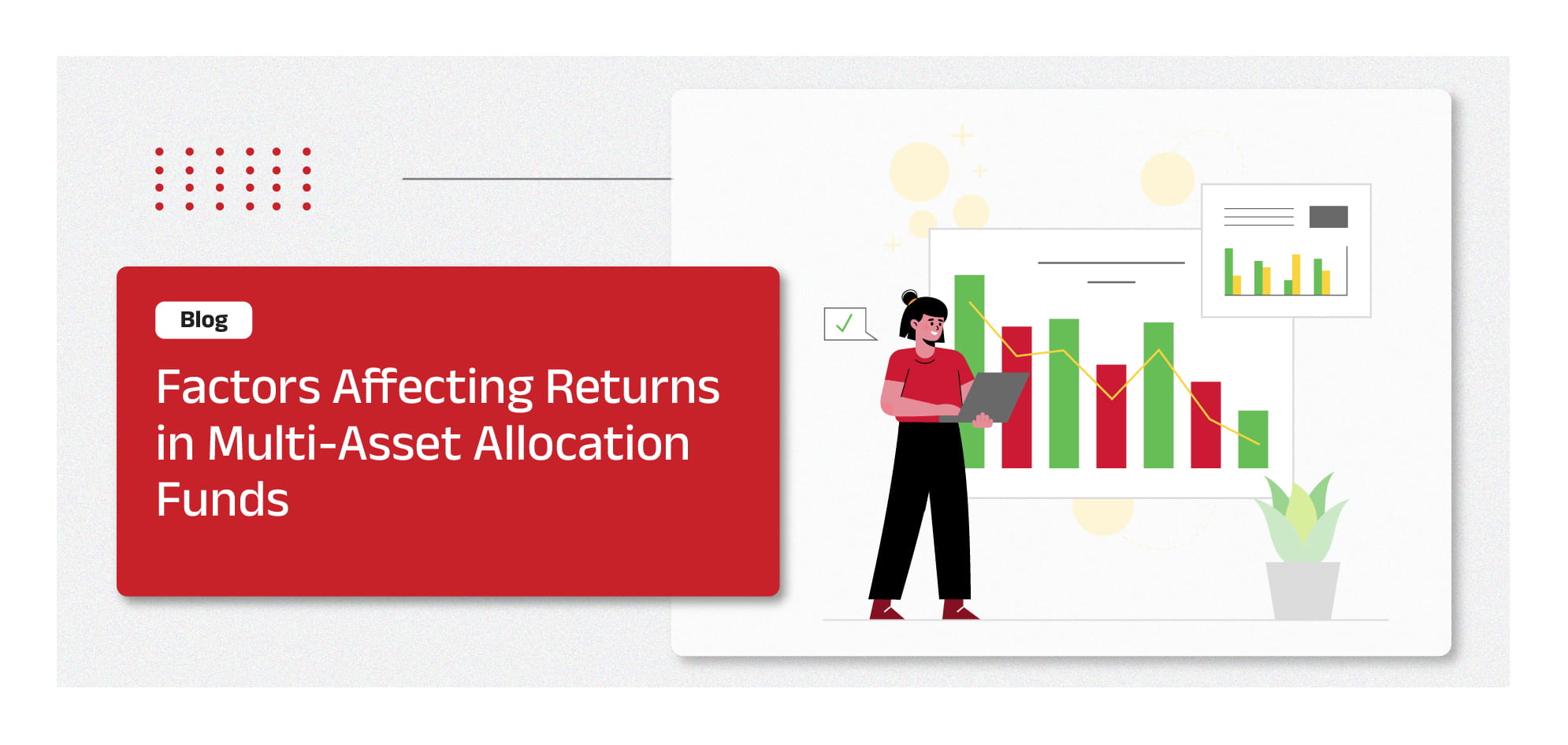 Blog

Factors Affecting Returns in Multi-Asset Allocation Funds